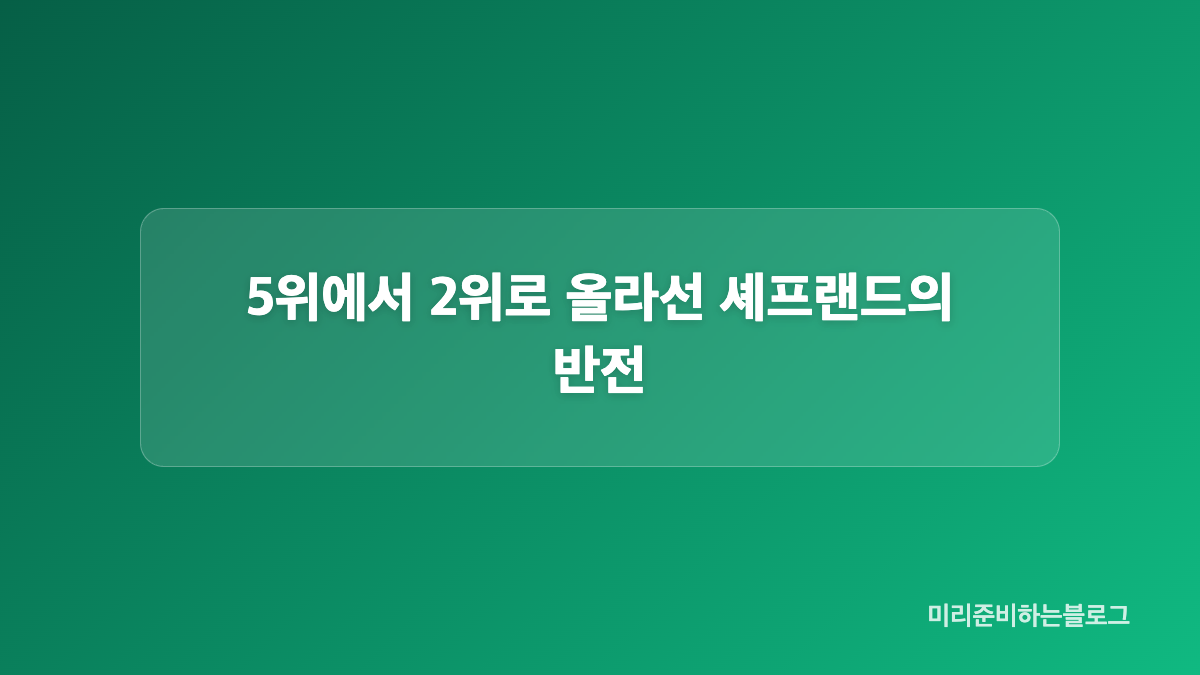 5위에서 2위로 올라선 셰프랜드의 반전

미리준비하는블로그